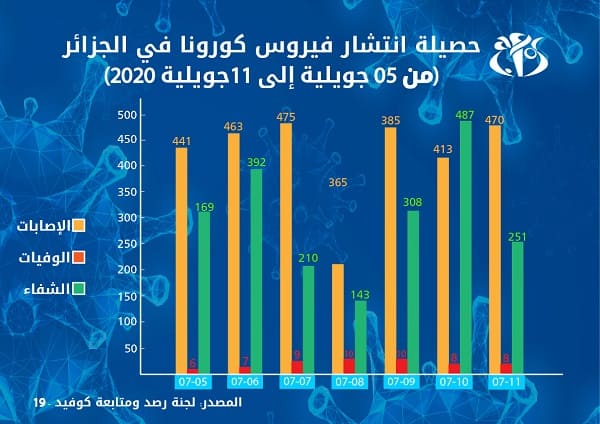 حصيلة انتشار فيروس كورونا في الجزائر
(من 05 جويلية إلى 11جويلية 2020)

500
450
400
350
300
250
200
150
100
50

الإصابات
الوفيات
الشفاء

441
6
169
463
7
392
475
9
210
365
10
143
385
10
308
413
8
487
470
8
251

07-05
07-06
07-07
07-08
07-09
07-10
07-11

المصدر: لجنة رصد ومتابعة كوفيد - 19